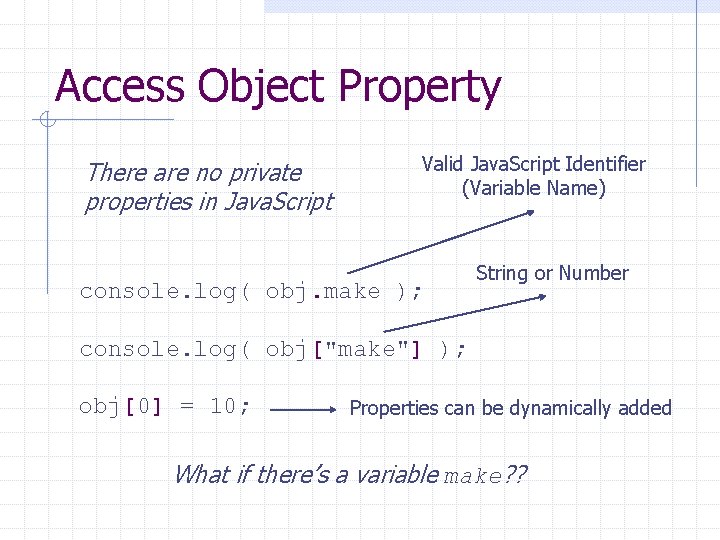 Access Object Property

There are no private properties in JavaScript

Valid JavaScript Identifier (Variable Name)

console.log( obj.make );

String or Number

console.log( obj["make"] );

obj[0] = 10;

Properties can be dynamically added

What if there's a variable make??